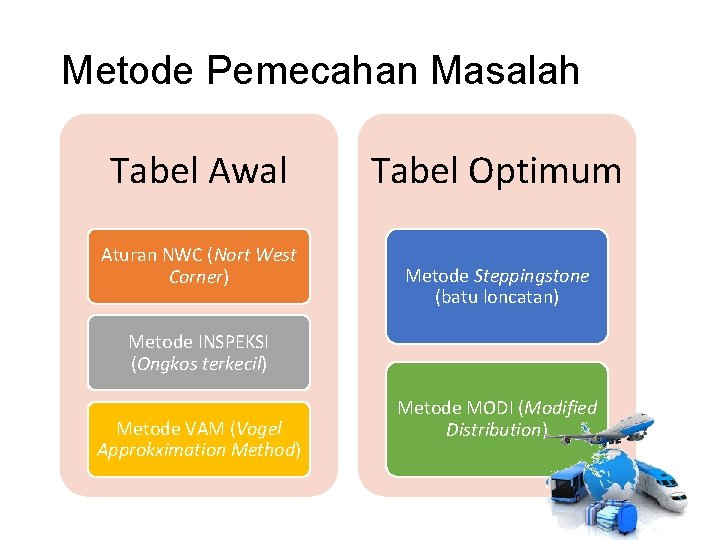 Metode Pemecahan Masalah

Tabel Awal

Aturan NWC (Nort West Corner)

Metode INSPEKSI (Ongkos terkecil)

Metode VAM (Vogel Approkximation Method)

Tabel Optimum

Metode Steppingstone (batu loncatan)

Metode MODI (Modified Distribution)